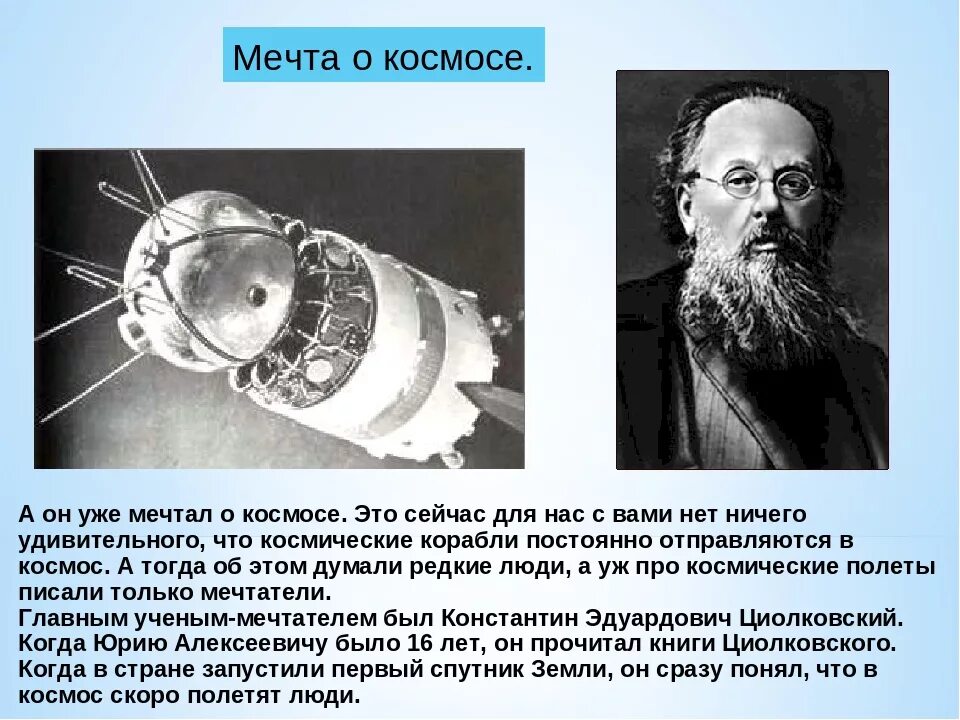 Мечта о космосе.

А он уже мечтал о космосе. Это сейчас для нас с вами нет ничего удивительного, что космические корабли постоянно отправляются в космос. А тогда об этом думали редкие люди, а уж про космические полеты писали только мечтатели.
Главным ученым-мечтателем был Константин Эдуардович Циолковский. Когда Юрию Алексеевичу было 16 лет, он прочитал книги Циолковского. Когда в стране запустили первый спутник Земли, он сразу понял, что в космос скоро полетят люди.